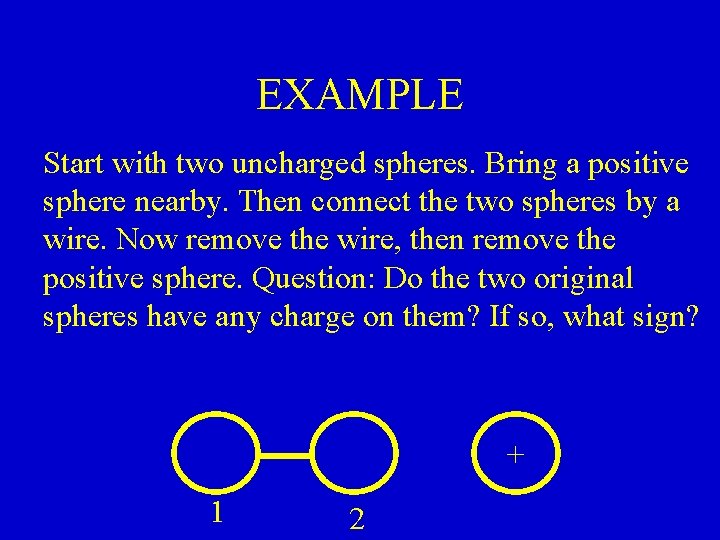 EXAMPLE

Start with two uncharged spheres. Bring a positive sphere nearby. Then connect the two spheres by a wire. Now remove the wire, then remove the positive sphere. Question: Do the two original spheres have any charge on them? If so, what sign?

+

1

2